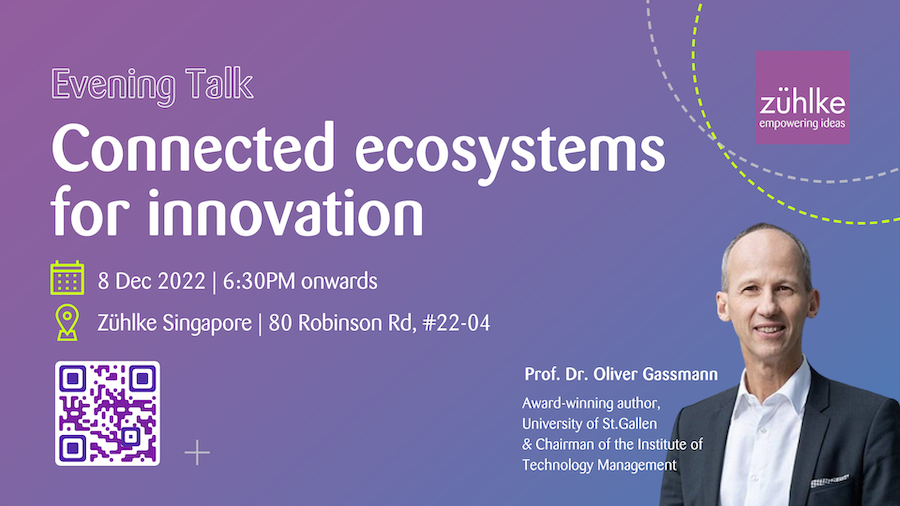 Evening Talk

Connected ecosystems for innovation

8 Dec 2022 | 6:30PM onwards

Zühlke Singapore | 80 Robinson Rd, #22-04

zühlke
empowering ideas

Prof. Dr. Oliver Gassmann

Award-winning author, University of St.Gallen & Chairman of the Institute of Technology Management